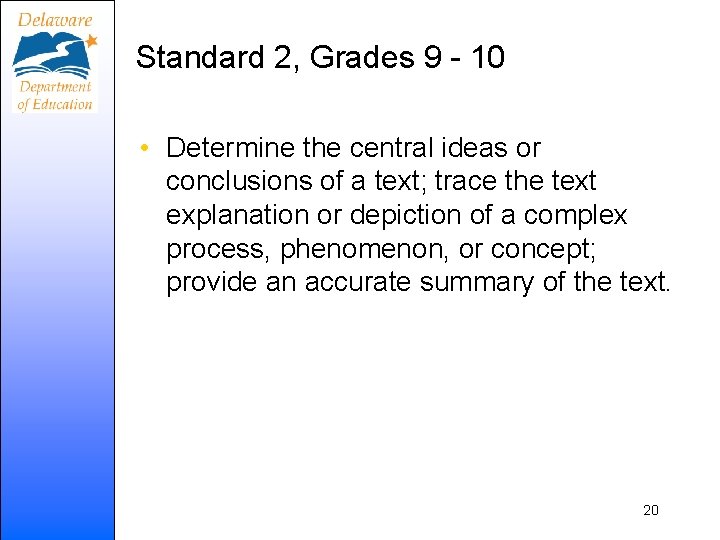 Delaware Department of Education

Standard 2, Grades 9 - 10

• Determine the central ideas or conclusions of a text; trace the text explanation or depiction of a complex process, phenomenon, or concept; provide an accurate summary of the text.

20